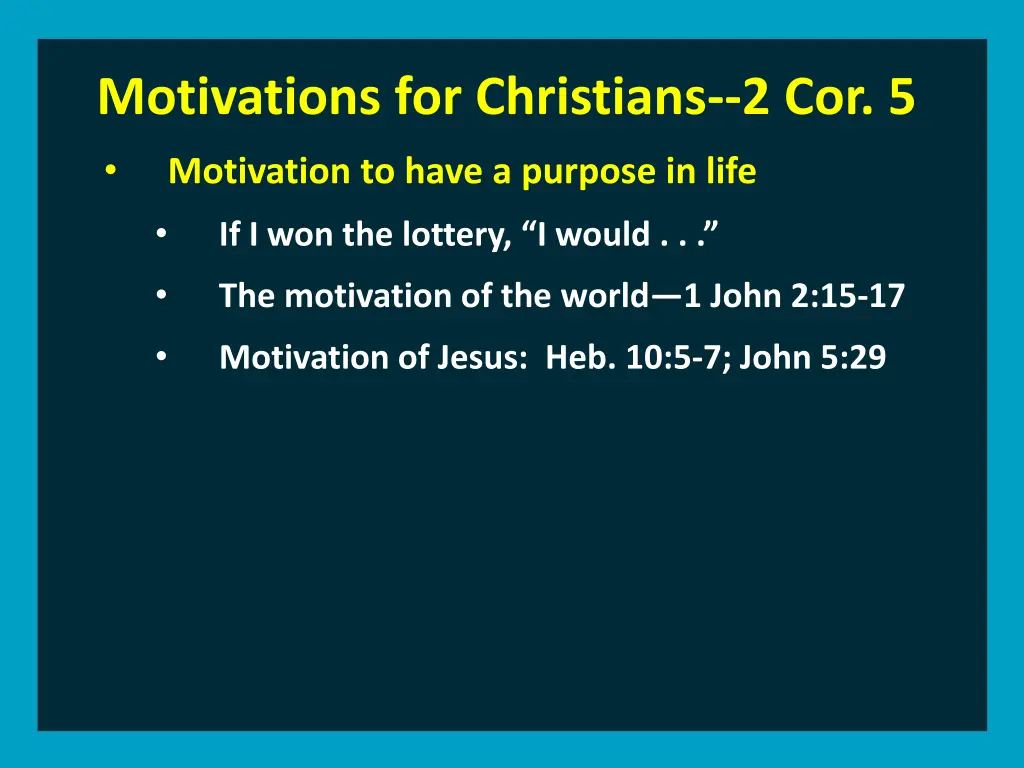 Motivations for Christians--2 Cor. 5

• Motivation to have a purpose in life

• If I won the lottery, “I would . . .”

• The motivation of the world—1 John 2:15-17

• Motivation of Jesus: Heb. 10:5-7; John 5:29